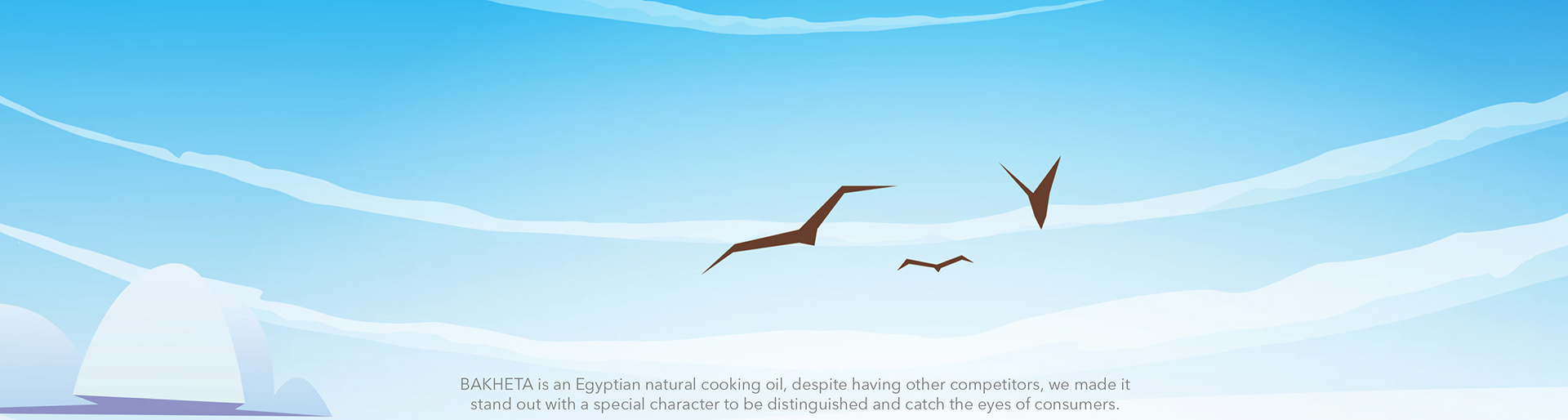 BAKHETA is an Egyptian natural cooking oil, despite having other competitors, we made it stand out with a special character to be distinguished and catch the eyes of consumers.